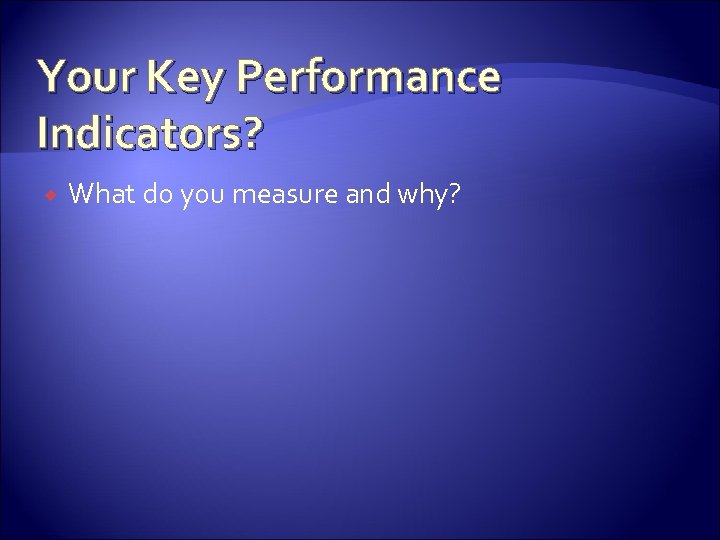 Your Key Performance Indicators?

What do you measure and why?